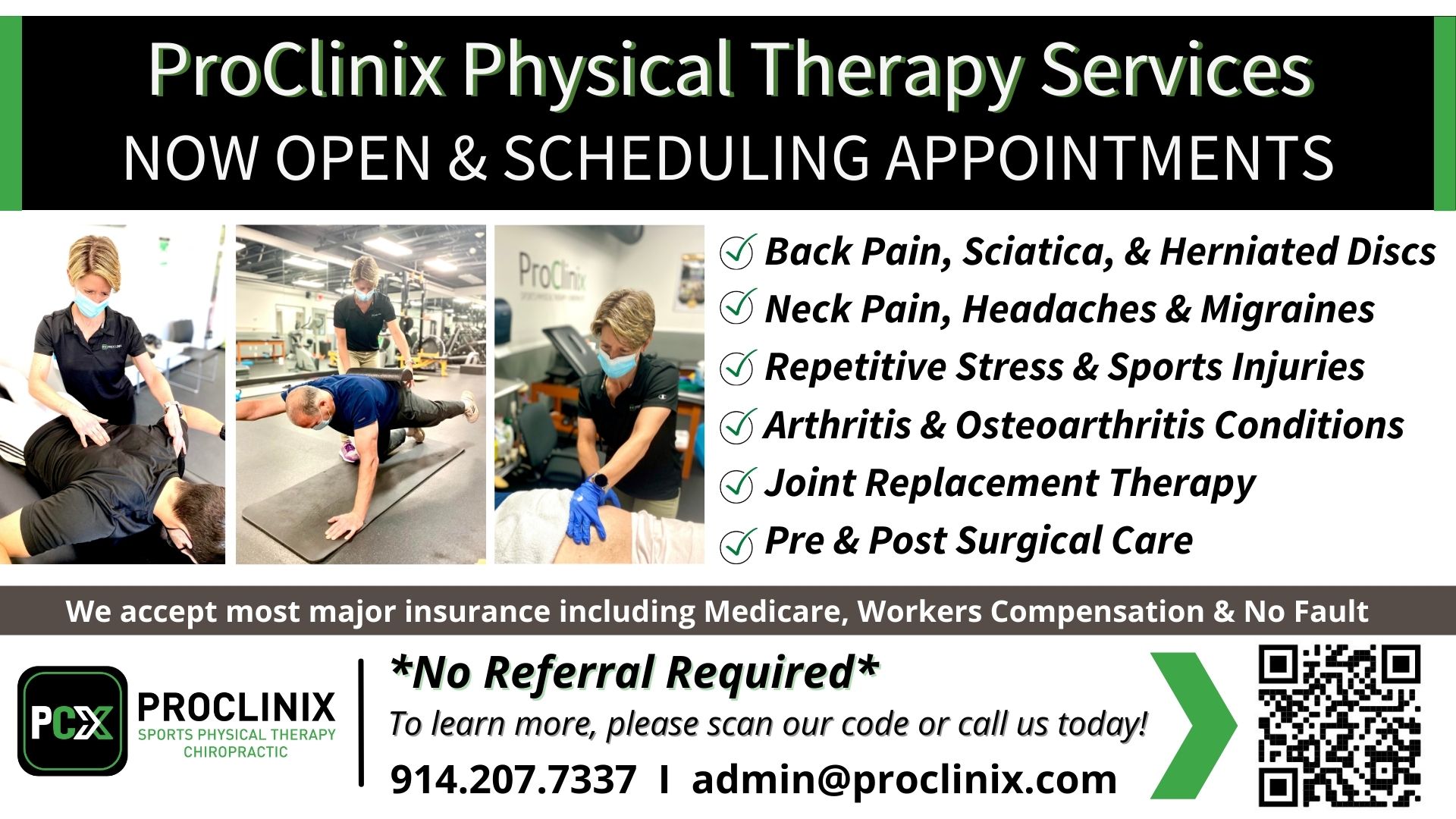 ProClinix Physical Therapy Services
NOW OPEN & SCHEDULING APPOINTMENTS

ProClinix

Back Pain, Sciatica, & Herniated Discs
Neck Pain, Headaches & Migraines
Repetitive Stress & Sports Injuries
Arthritis & Osteoarthritis Conditions
Joint Replacement Therapy
Pre & Post Surgical Care

We accept most major insurance including Medicare, Workers Compensation & No Fault

PCX PROCLINIX SPORTS PHYSICAL THERAPY CHIROPRACTIC

*No Referral Required*
To learn more, please scan our code or call us today!
914.207.7337 I admin@proclinix.com